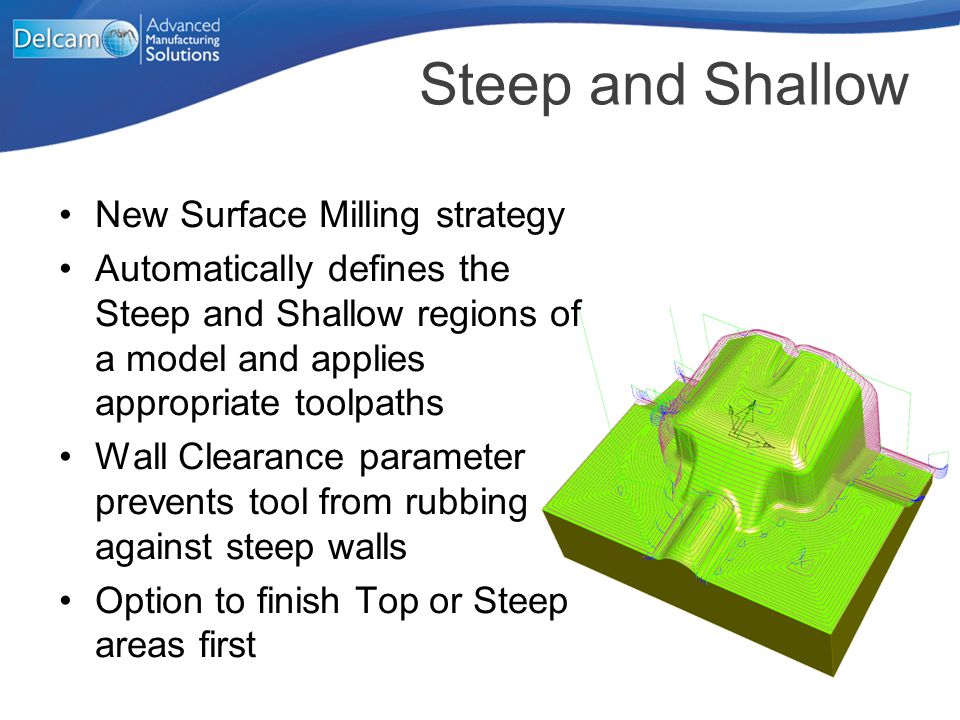 Delcam Advanced Manufacturing Solutions

Steep and Shallow

• New Surface Milling strategy
• Automatically defines the Steep and Shallow regions of a model and applies appropriate toolpaths
• Wall Clearance parameter prevents tool from rubbing against steep walls
• Option to finish Top or Steep areas first